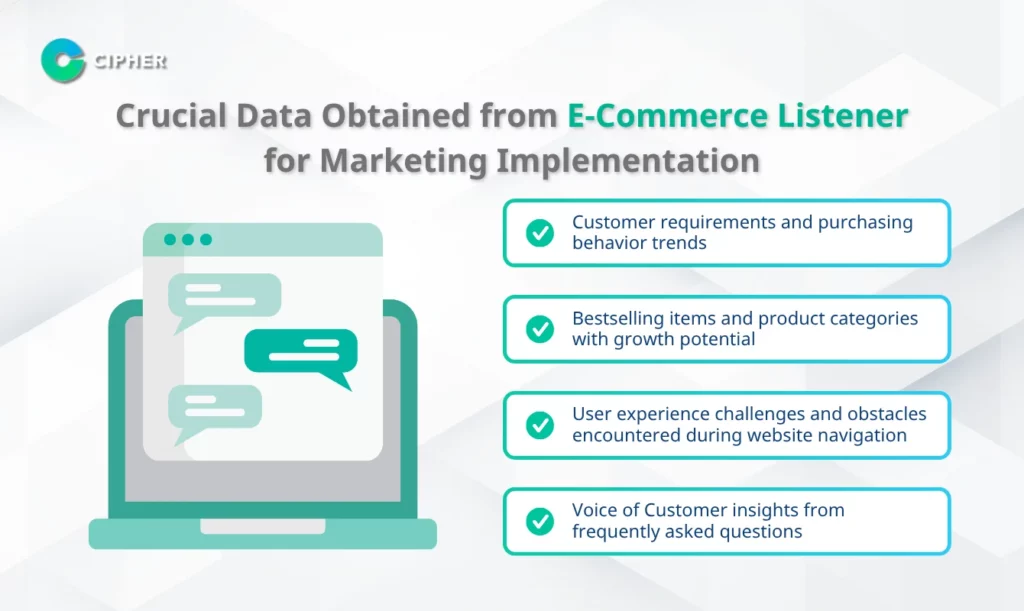 CIPHER

Crucial Data Obtained from E-Commerce Listener for Marketing Implementation

Customer requirements and purchasing behavior trends

Bestselling items and product categories with growth potential

User experience challenges and obstacles encountered during website navigation

Voice of Customer insights from frequently asked questions